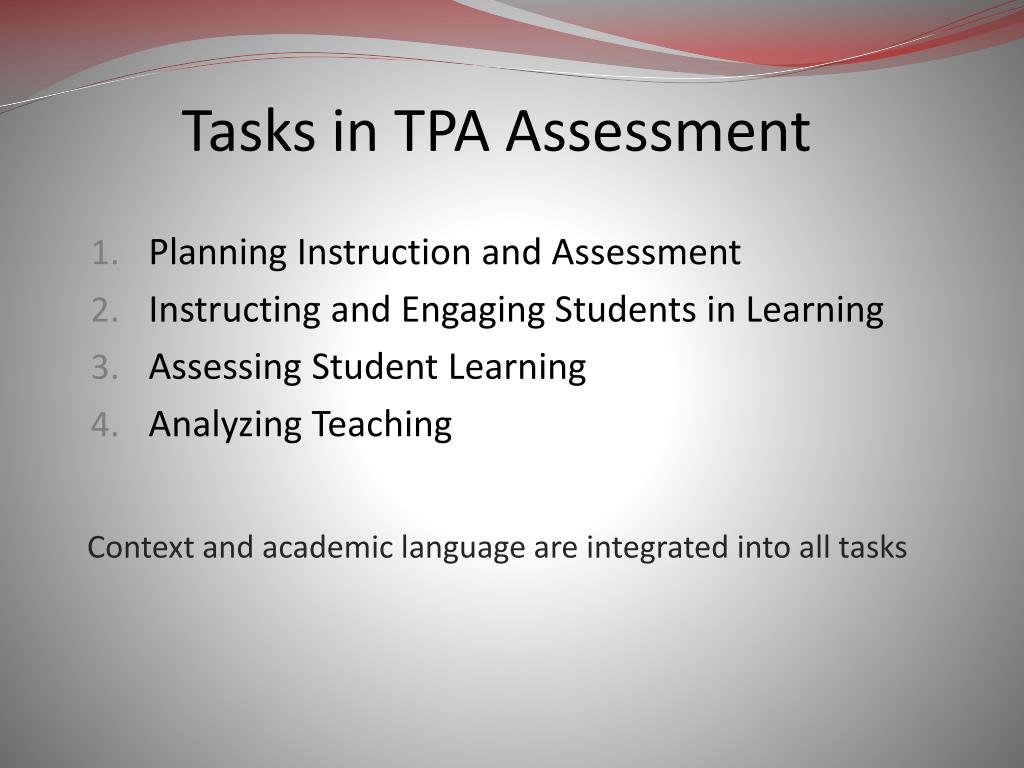 Tasks in TPA Assessment

1. Planning Instruction and Assessment
2. Instructing and Engaging Students in Learning
3. Assessing Student Learning
4. Analyzing Teaching

Context and academic language are integrated into all tasks